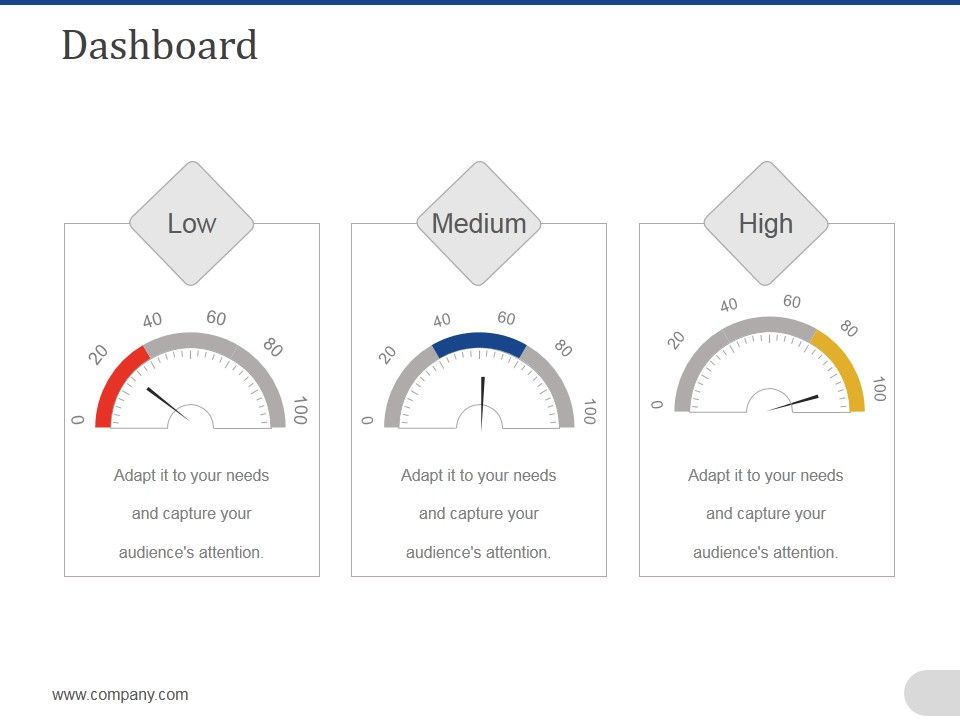 Dashboard

Low

0 20 40 60 80 100

Adapt it to your needs and capture your audience's attention.

Medium

0 20 40 60 80 100

Adapt it to your needs and capture your audience's attention.

High

0 20 40 60 80 100

Adapt it to your needs and capture your audience's attention.

www.company.com